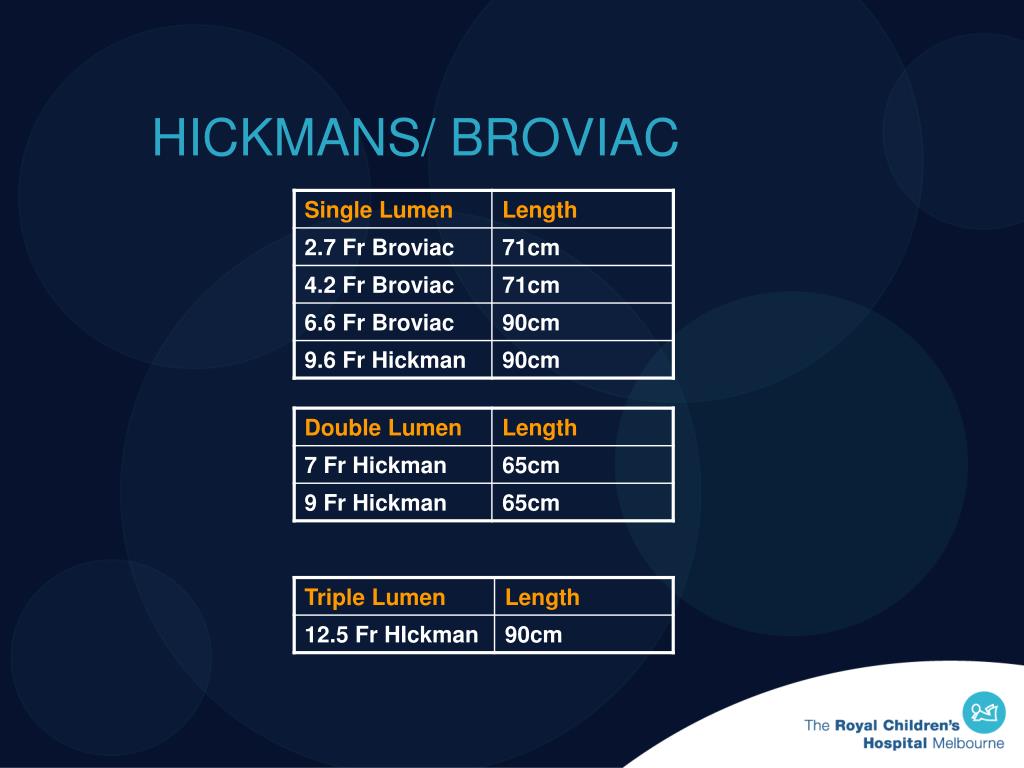 HICKMANS/ BROVIAC

| Single Lumen | Length |
|---|---|
| 2.7 Fr Broviac | 71cm |
| 4.2 Fr Broviac | 71cm |
| 6.6 Fr Broviac | 90cm |
| 9.6 Fr Hickman | 90cm |

| Double Lumen | Length |
|---|---|
| 7 Fr Hickman | 65cm |
| 9 Fr Hickman | 65cm |

| Triple Lumen | Length |
|---|---|
| 12.5 Fr HIckman | 90cm |

The Royal Children's Hospital Melbourne